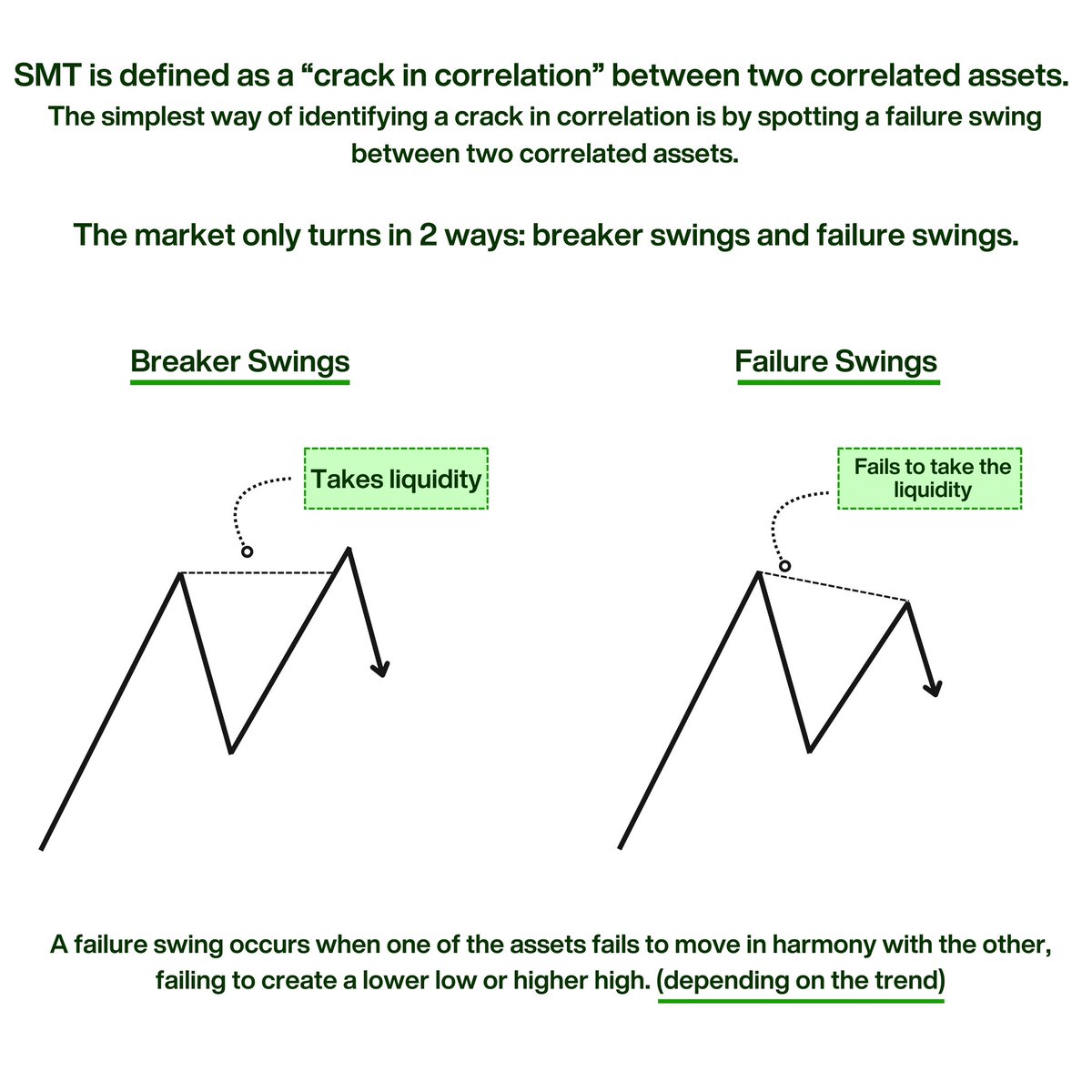 SMT is defined as a “crack in correlation” between two correlated assets.
The simplest way of identifying a crack in correlation is by spotting a failure swing between two correlated assets.

The market only turns in 2 ways: breaker swings and failure swings.

Breaker Swings

Takes liquidity

Failure Swings

Fails to take the liquidity

A failure swing occurs when one of the assets fails to move in harmony with the other, failing to create a lower low or higher high. (depending on the trend)